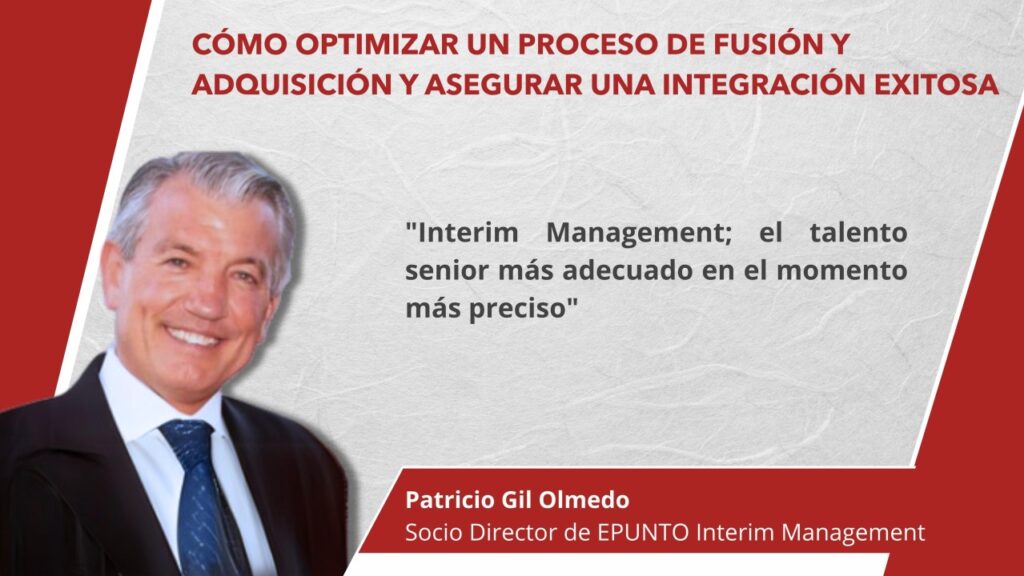 CÓMO OPTIMIZAR UN PROCESO DE FUSIÓN Y ADQUISICIÓN Y ASEGURAR UNA INTEGRACIÓN EXITOSA

"Interim Management; el talento senior más adecuado en el momento más preciso"

Patricio Gil Olmedo
Socio Director de EPUNTO Interim Management